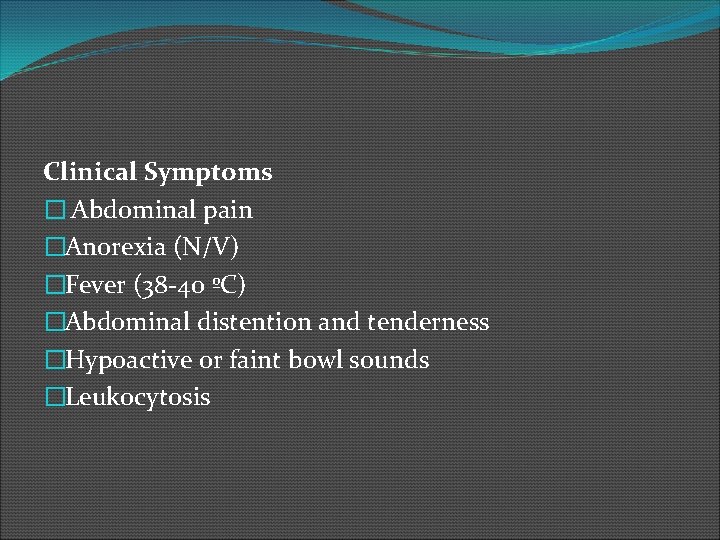 Clinical Symptoms
□ Abdominal pain
□Anorexia (N/V)
□Fever (38-40 ºC)
□Abdominal distention and tenderness
□Hypoactive or faint bowl sounds
□Leukocytosis